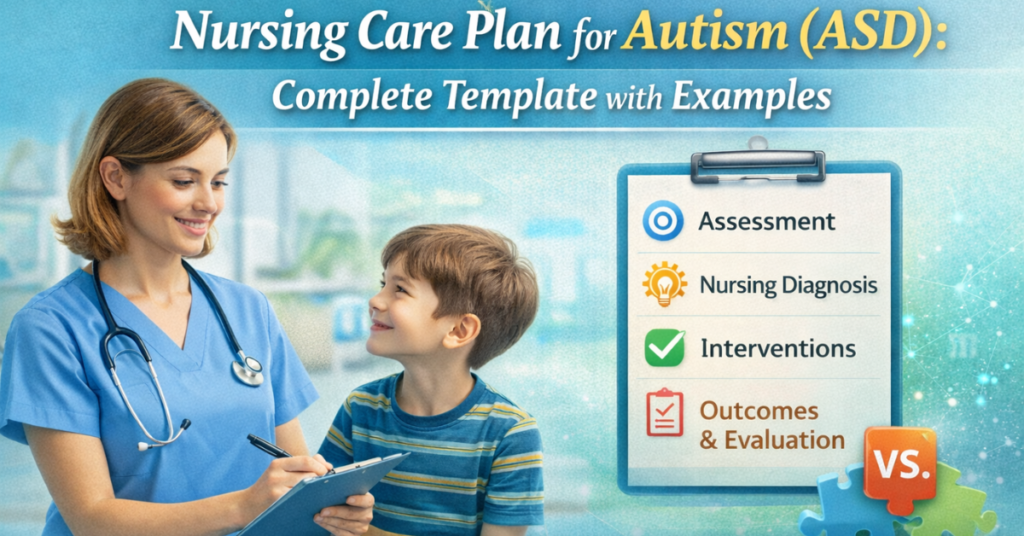 Nursing Care Plan for Autism (ASD):
Complete Template with Examples

Assessment

Nursing Diagnosis

Interventions

Outcomes & Evaluation

VS.